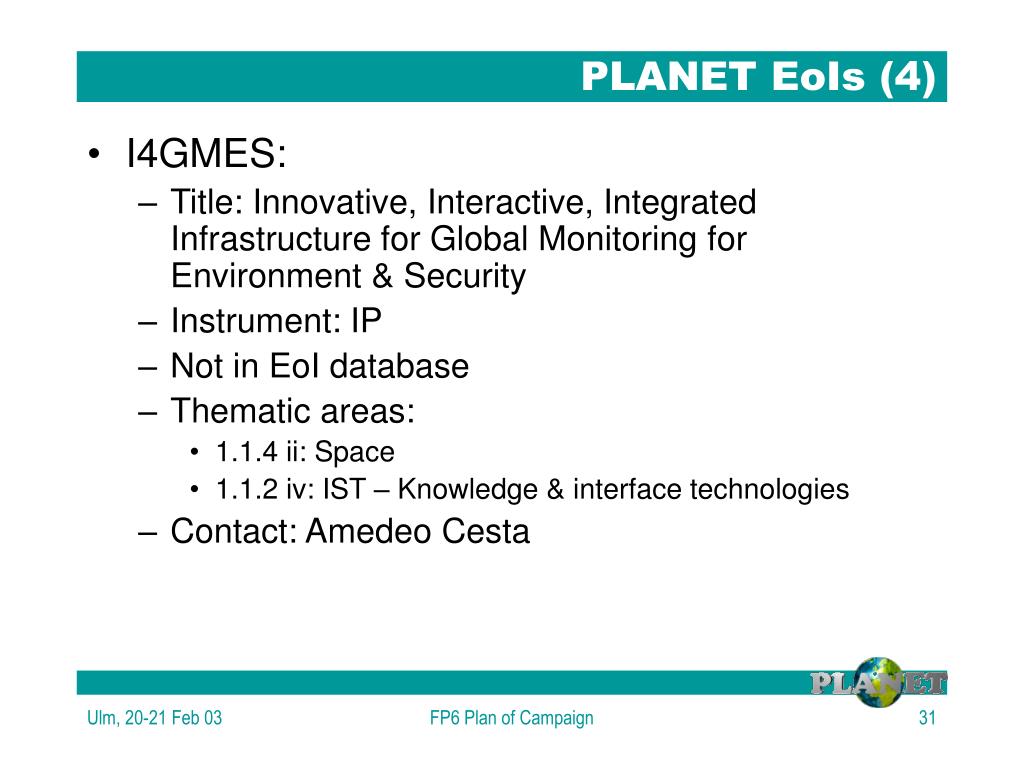 PLANET EoIs (4)

• I4GMES:
– Title: Innovative, Interactive, Integrated Infrastructure for Global Monitoring for Environment & Security
– Instrument: IP
– Not in EoI database
– Thematic areas:
• 1.1.4 ii: Space
• 1.1.2 iv: IST – Knowledge & interface technologies
– Contact: Amedeo Cesta

PLANET

Ulm, 20-21 Feb 03

FP6 Plan of Campaign

31